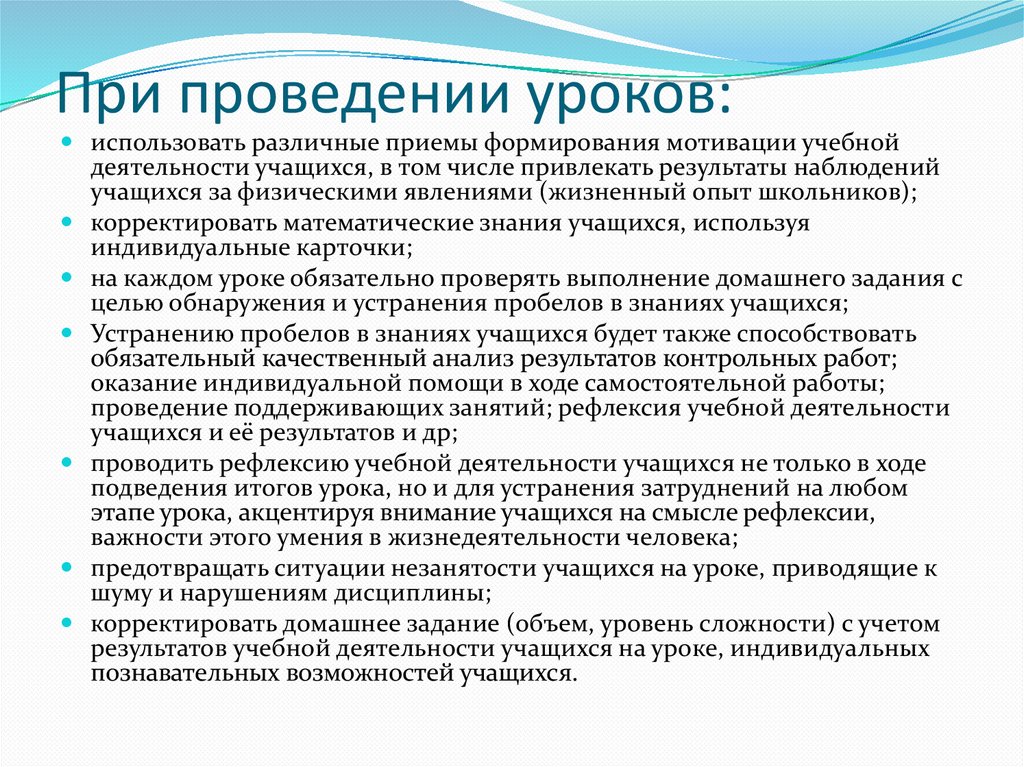 При проведении уроков:

- использовать различные приемы формирования мотивации учебной деятельности учащихся, в том числе привлекать результаты наблюдений учащихся за физическими явлениями (жизненный опыт школьников);
- корректировать математические знания учащихся, используя индивидуальные карточки;
- на каждом уроке обязательно проверять выполнение домашнего задания с целью обнаружения и устранения пробелов в знаниях учащихся;
- Устранению пробелов в знаниях учащихся будет также способствовать обязательный качественный анализ результатов контрольных работ; оказание индивидуальной помощи в ходе самостоятельной работы; проведение поддерживающих занятий; рефлексия учебной деятельности учащихся и её результатов и др;
- проводить рефлексию учебной деятельности учащихся не только в ходе подведения итогов урока, но и для устранения затруднений на любом этапе урока, акцентируя внимание учащихся на смысле рефлексии, важности этого умения в жизнедеятельности человека;
- предотвращать ситуации незанятости учащихся на уроке, приводящие к шуму и нарушениям дисциплины;
- корректировать домашнее задание (объем, уровень сложности) с учетом результатов учебной деятельности учащихся на уроке, индивидуальных познавательных возможностей учащихся.